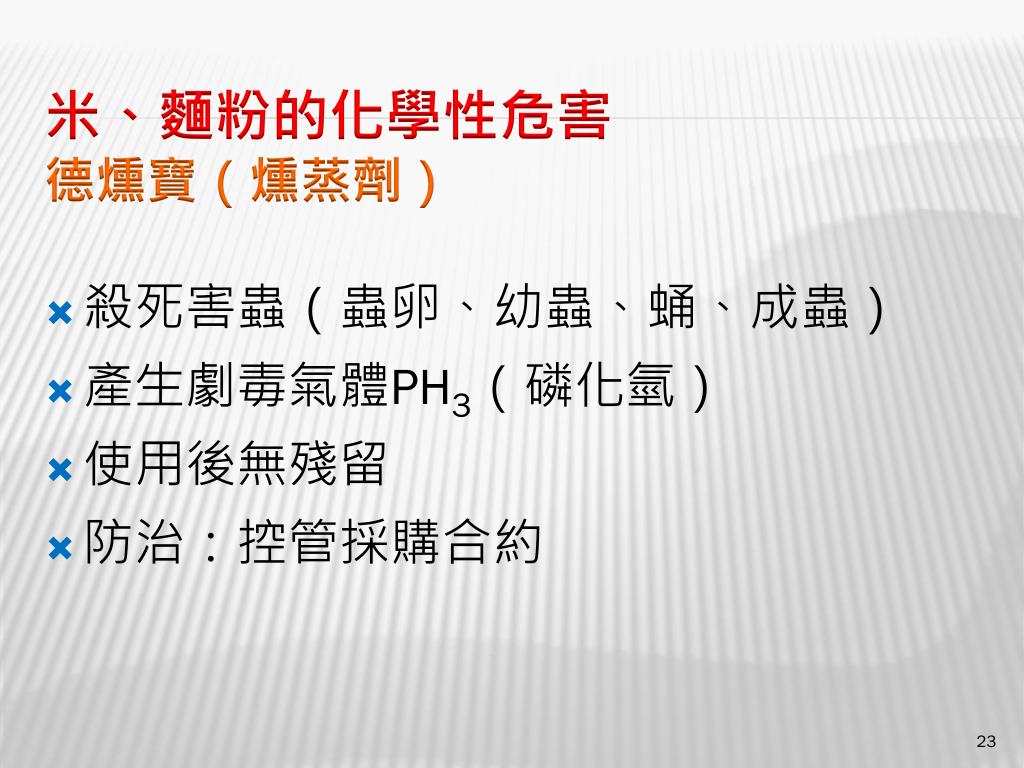 米、麵粉的化學性危害
德燻寶（燻蒸劑）

殺死害蟲（蟲卵、幼蟲、蛹、成蟲）
產生劇毒氣體$PH_3$（磷化氫）
使用後無殘留
防治：控管採購合約

23